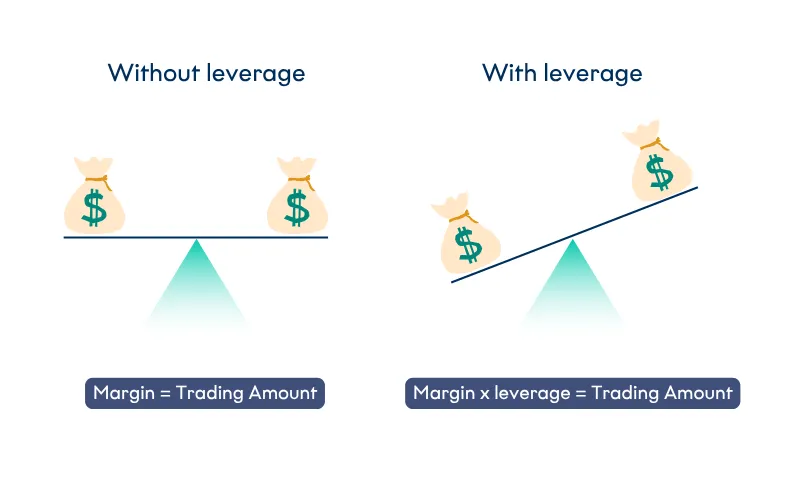 Without leverage

$

$

Margin = Trading Amount

With leverage

$

$

Margin x leverage = Trading Amount